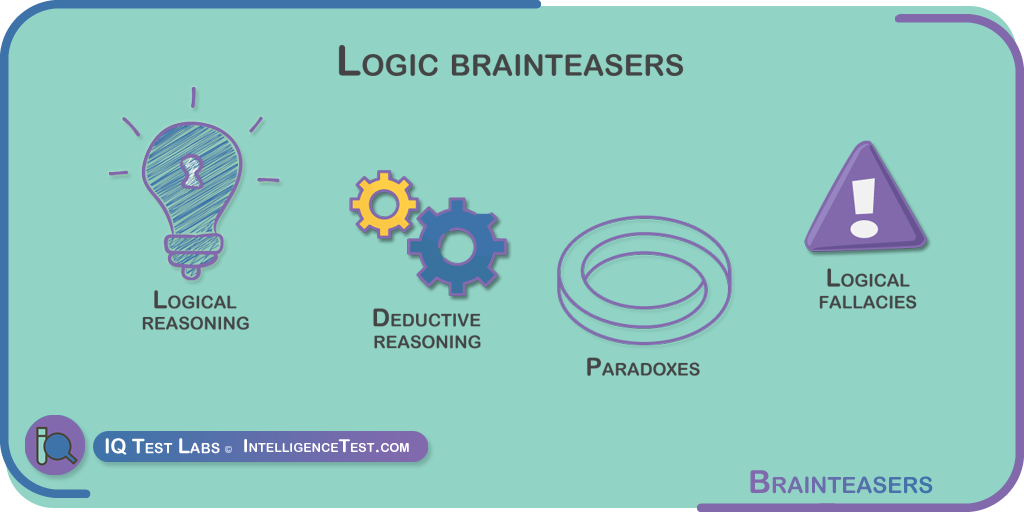 Logic brainteasers

Logical reasoning

Deductive reasoning

Paradoxes

Logical fallacies

IQ Test Labs © IntelligenceTest.com

Brainteasers